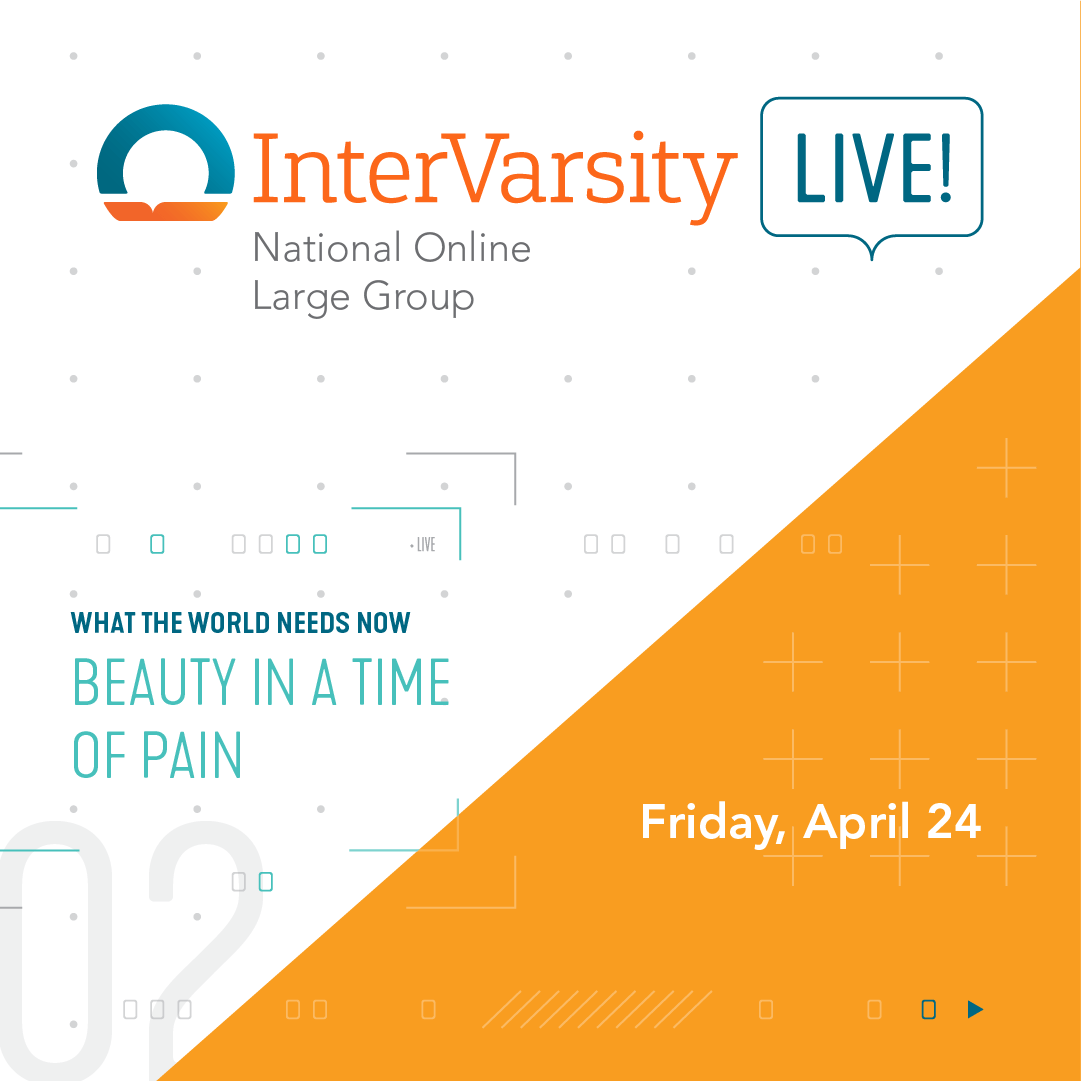 InterVarsity LIVE!

National Online Large Group

• LIVE

WHAT THE WORLD NEEDS NOW

BEAUTY IN A TIME OF PAIN

Friday, April 24

02